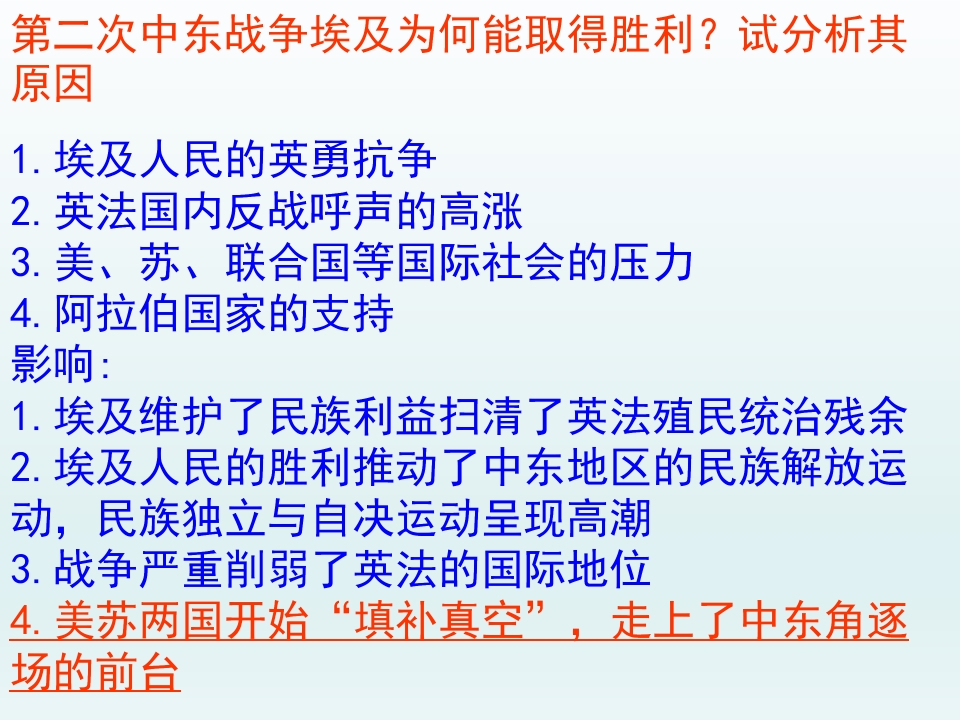 第二次中东战争埃及为何能取得胜利？试分析其原因

1. 埃及人民的英勇抗争
2. 英法国内反战呼声的高涨
3. 美、苏、联合国等国际社会的压力
4. 阿拉伯国家的支持
影响：
1. 埃及维护了民族利益扫清了英法殖民统治残余
2. 埃及人民的胜利推动了中东地区的民族解放运动，民族独立与自决运动呈现高潮
3. 战争严重削弱了英法的国际地位
4. 美苏两国开始“填补真空”，走上了中东角逐场的前台